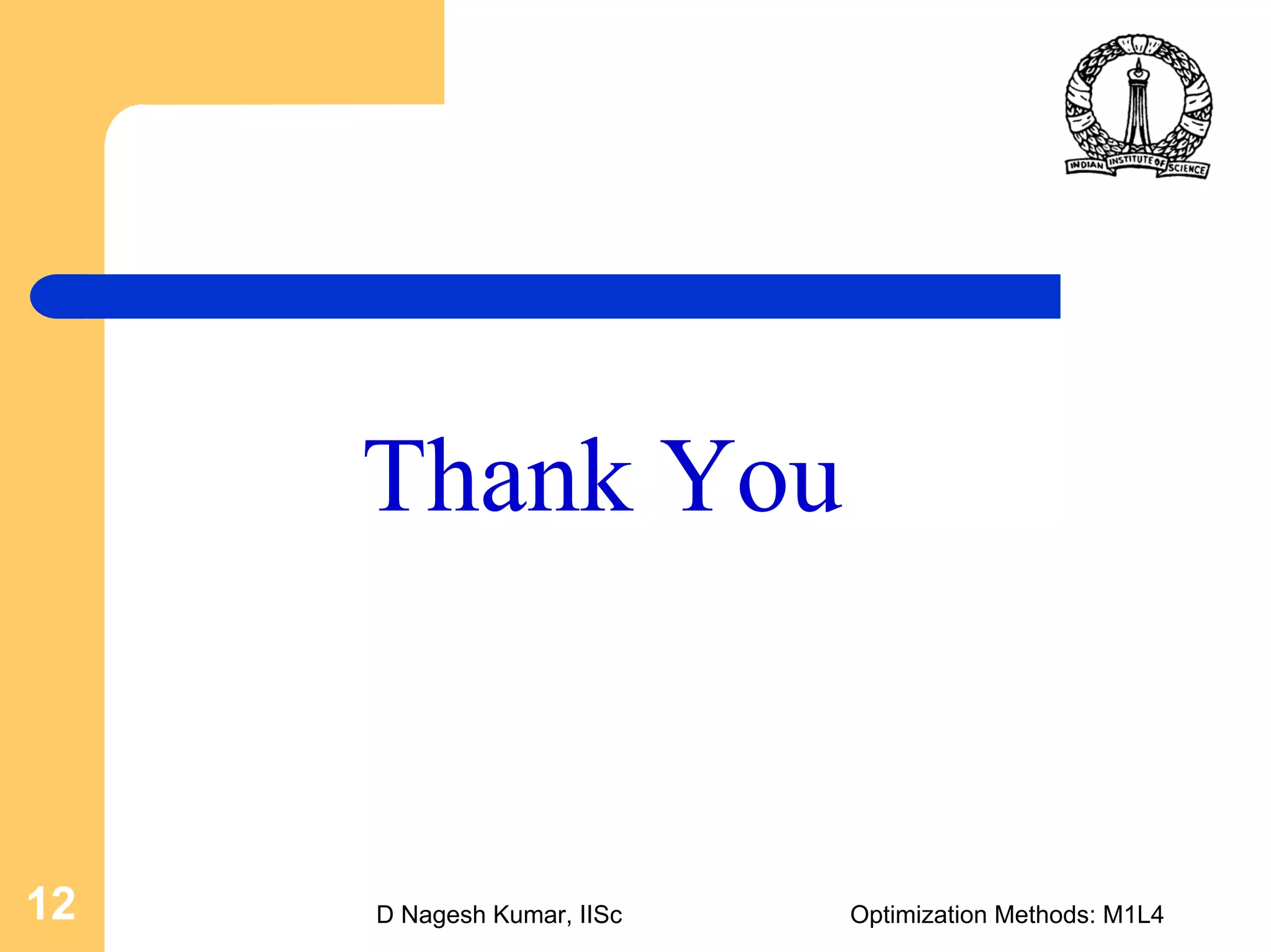 INDIAN INSTITUTE OF SCIENCE

Thank You

12

D Nagesh Kumar, IISc

Optimization Methods: M1L4